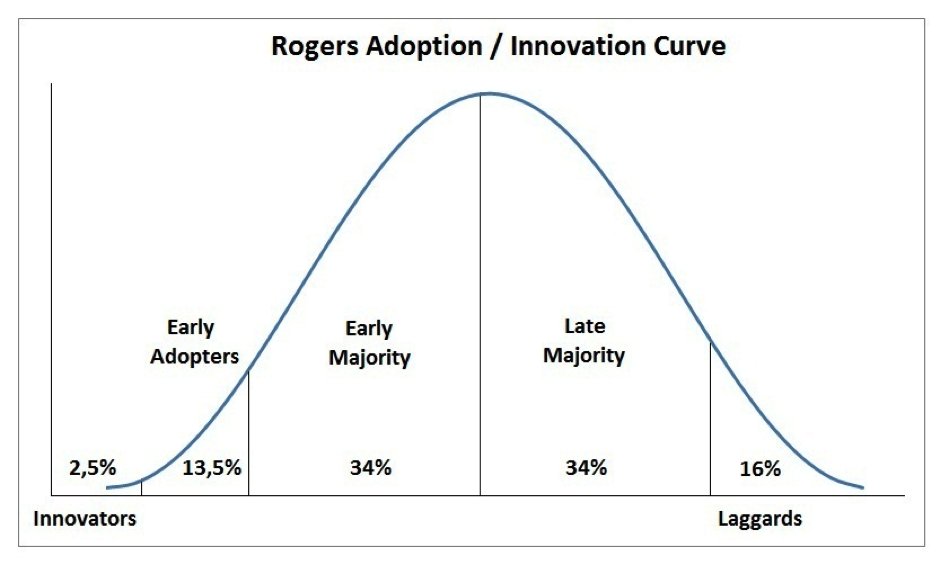 Rogers Adoption / Innovation Curve

Early Adopters

Early Majority

Late Majority

2,5%

13,5%

34%

34%

16%

Innovators

Laggards